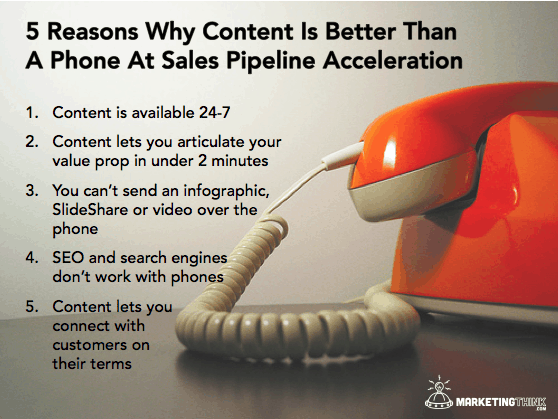 5 Reasons Why Content Is Better Than A Phone At Sales Pipeline Acceleration

1. Content is available 24-7
2. Content lets you articulate your value prop in under 2 minutes
3. You can't send an infographic, SlideShare or video over the phone
4. SEO and search engines don't work with phones
5. Content lets you connect with customers on their terms

MARKETINGTHINK .COM